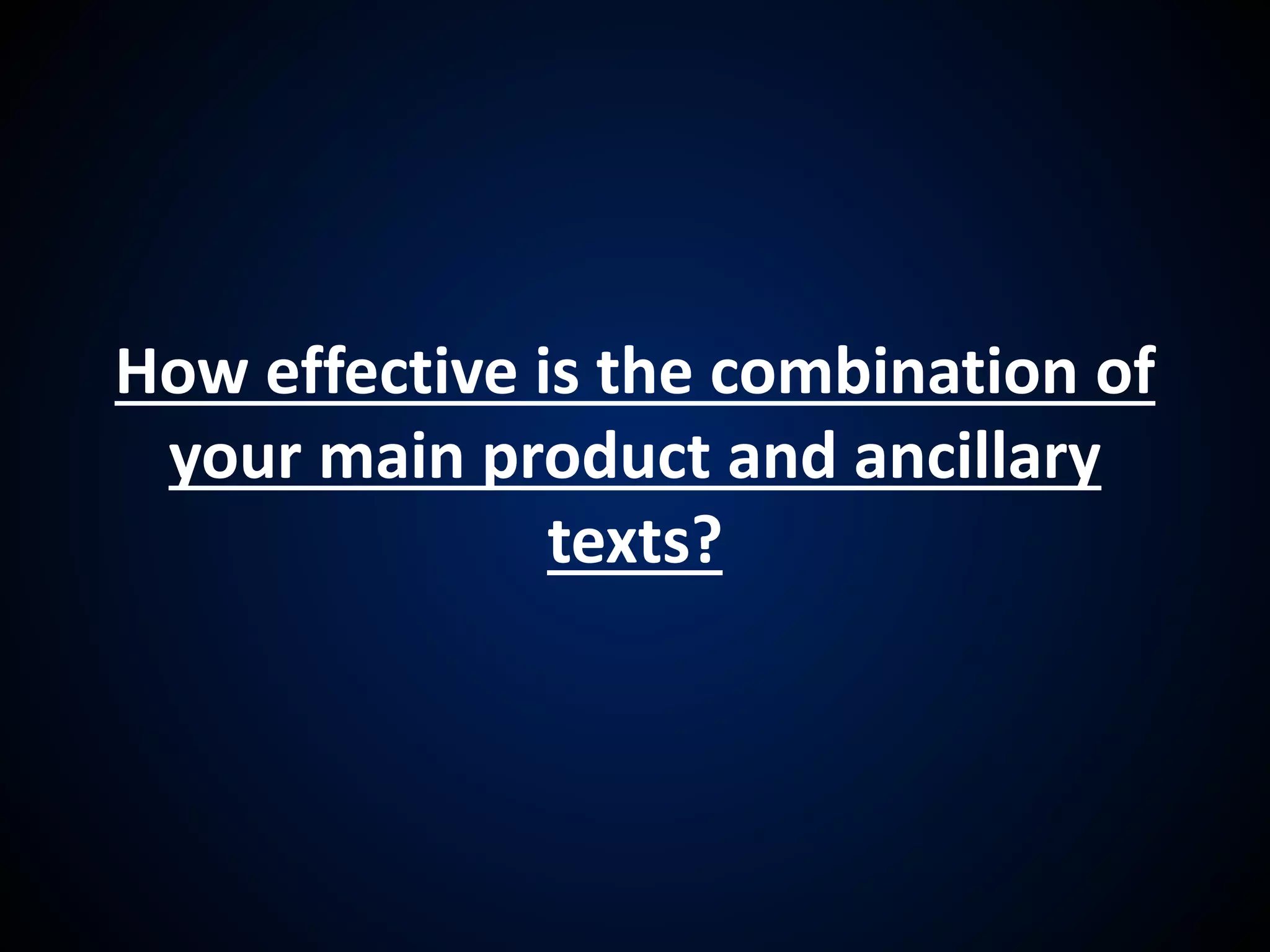 How effective is the combination of your main product and ancillary texts?